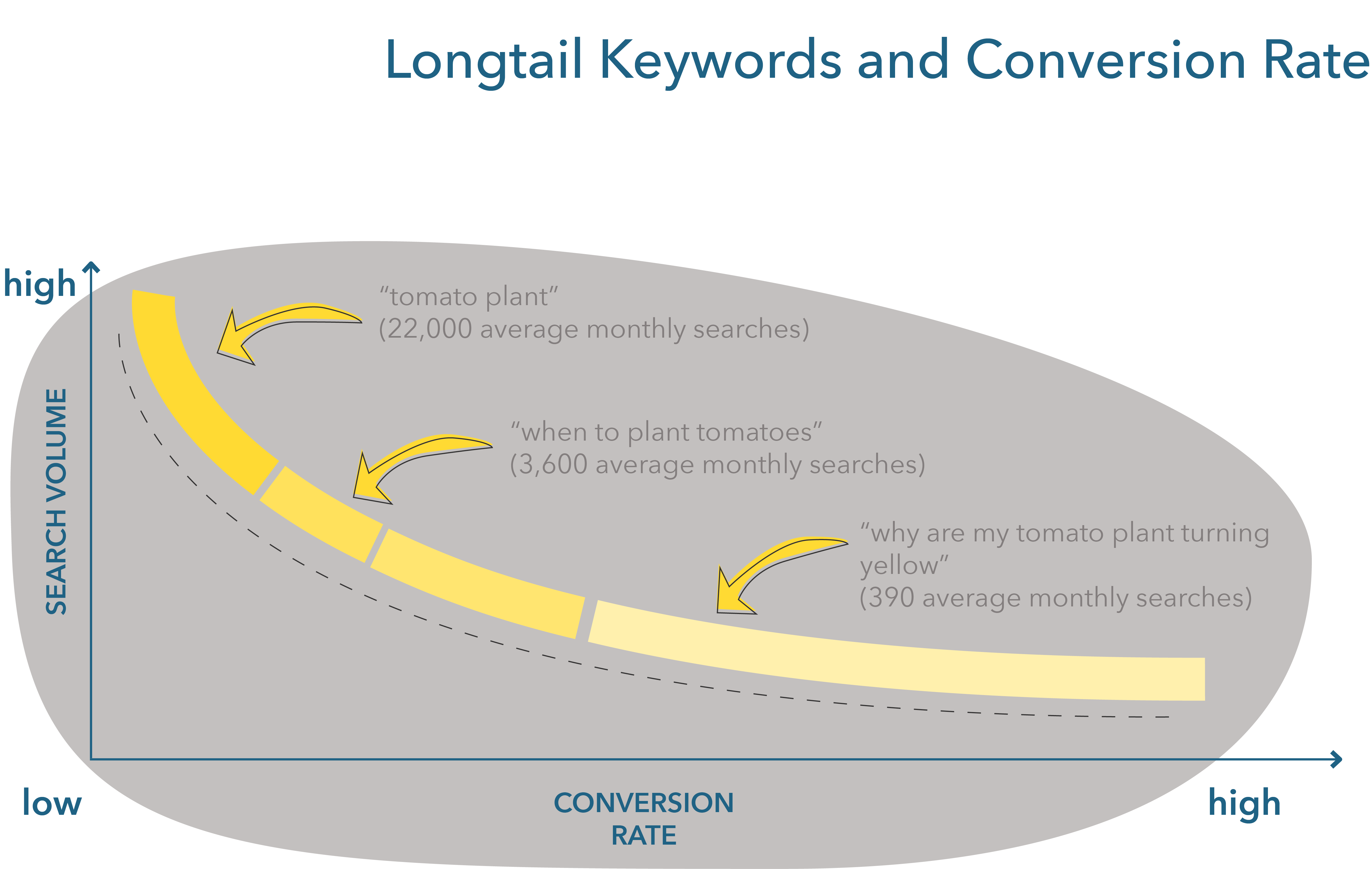 Longtail Keywords and Conversion Rate

high

SEARCH VOLUME

“tomato plant”
(22,000 average monthly searches)

“when to plant tomatoes”
(3,600 average monthly searches)

“why are my tomato plant turning yellow”
(390 average monthly searches)

low

CONVERSION RATE

high